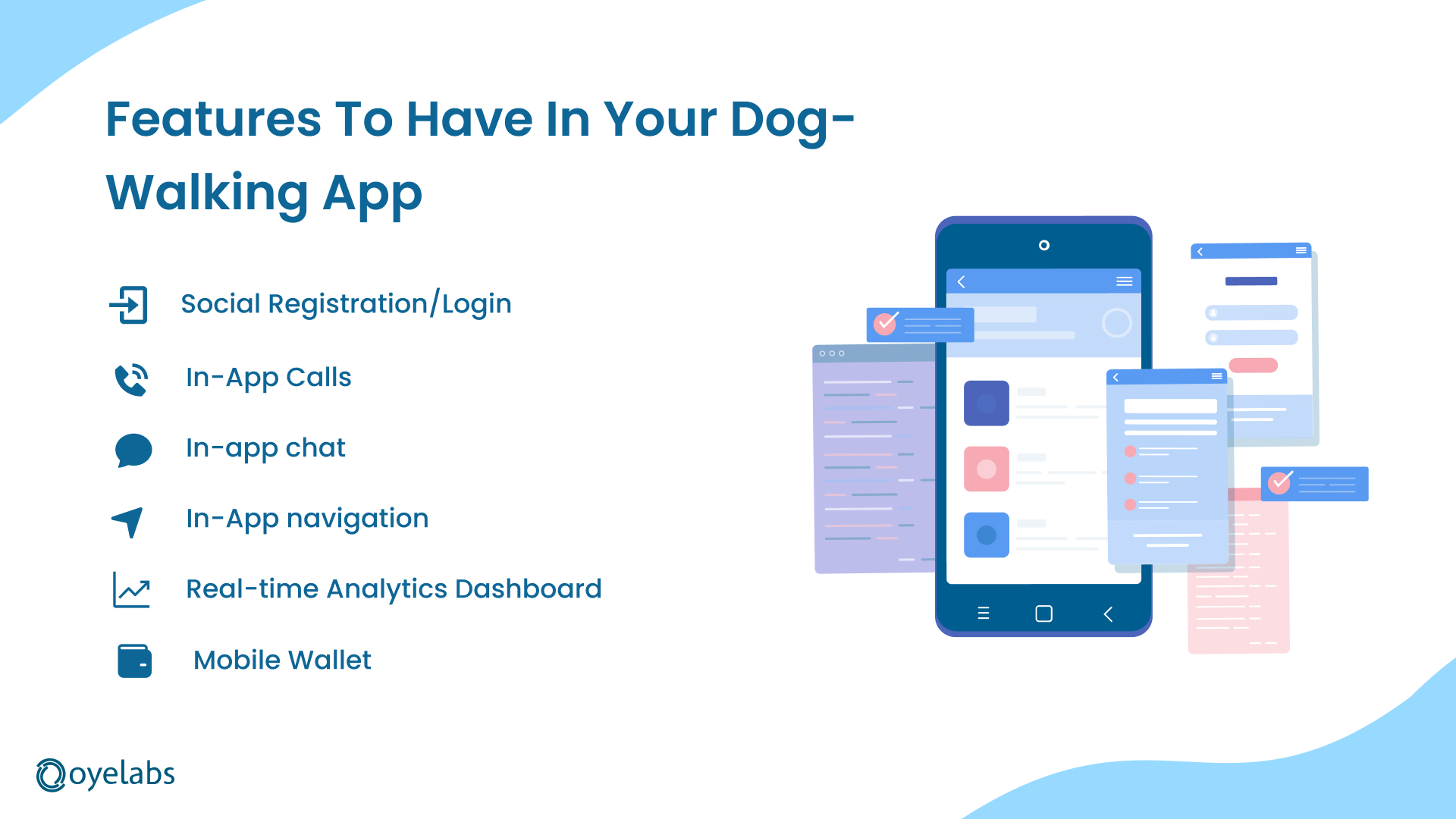 Features To Have In Your Dog-Walking App

Social Registration/Login

In-App Calls

In-app chat

In-App navigation

Real-time Analytics Dashboard

Mobile Wallet

oyelabs